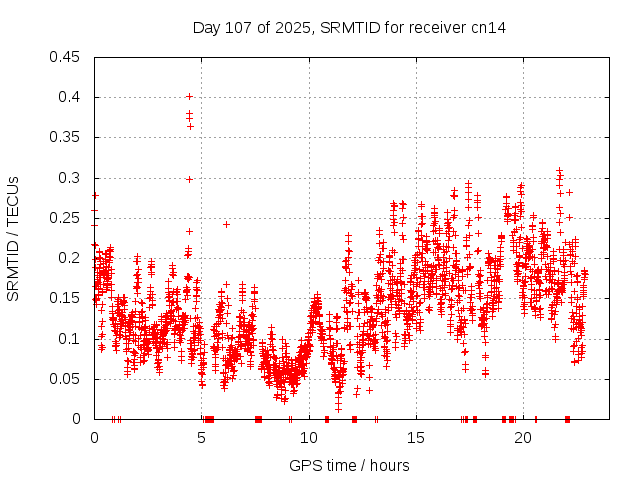 Day 107 of 2025, SRMTID for receiver cn14

SRMTID / TECUs

0.45
0.4
0.35
0.3
0.25
0.2
0.15
0.1
0.05
0

0
5
10
15
20

GPS time / hours